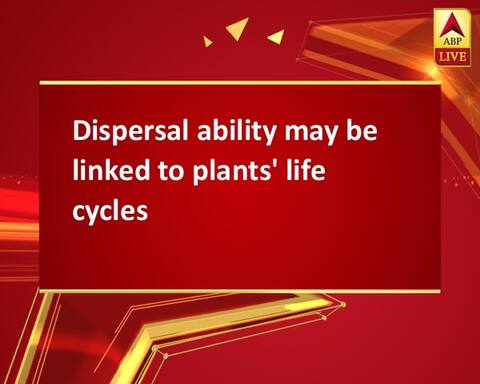 ABP LIVE

Dispersal ability may be linked to plants' life cycles